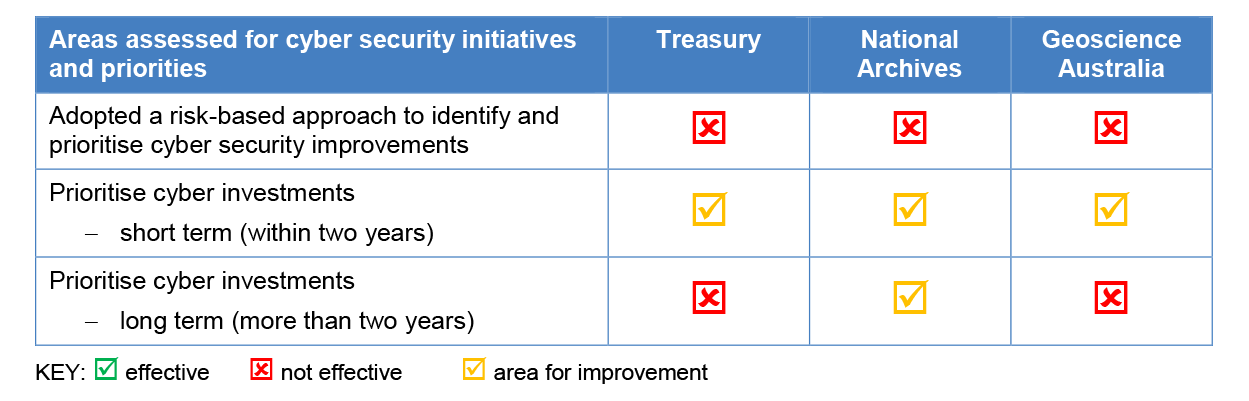 | Areas assessed for cyber security initiatives and priorities | Treasury | National Archives | Geoscience Australia |
|---|---|---|---|
| Adopted a risk-based approach to identify and prioritise cyber security improvements | ☒ | ☒ | ☒ |
| Prioritise cyber investments – short term (within two years) | ☑ | ☑ | ☑ |
| Prioritise cyber investments – long term (more than two years) | ☒ | ☑ | ☒ |

KEY: ☑ effective ☒ not effective ☑ area for improvement